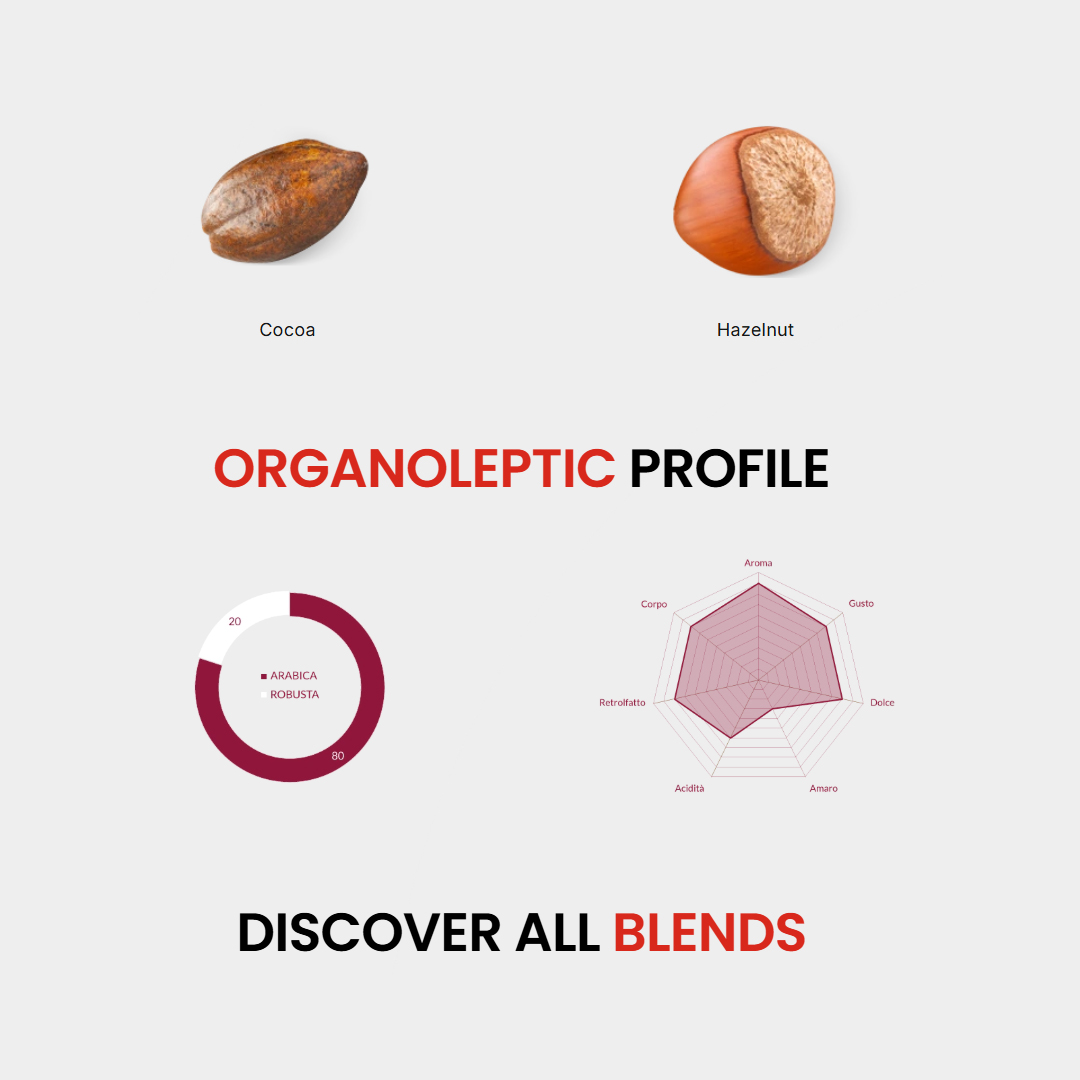 Cocoa

Hazelnut

ORGANOLEPTIC PROFILE

20

ARABICA
ROBUSTA

80

Aroma
Gusto
Dolce
Amaro
Acidità
Retrolfatto
Corpo

DISCOVER ALL BLENDS